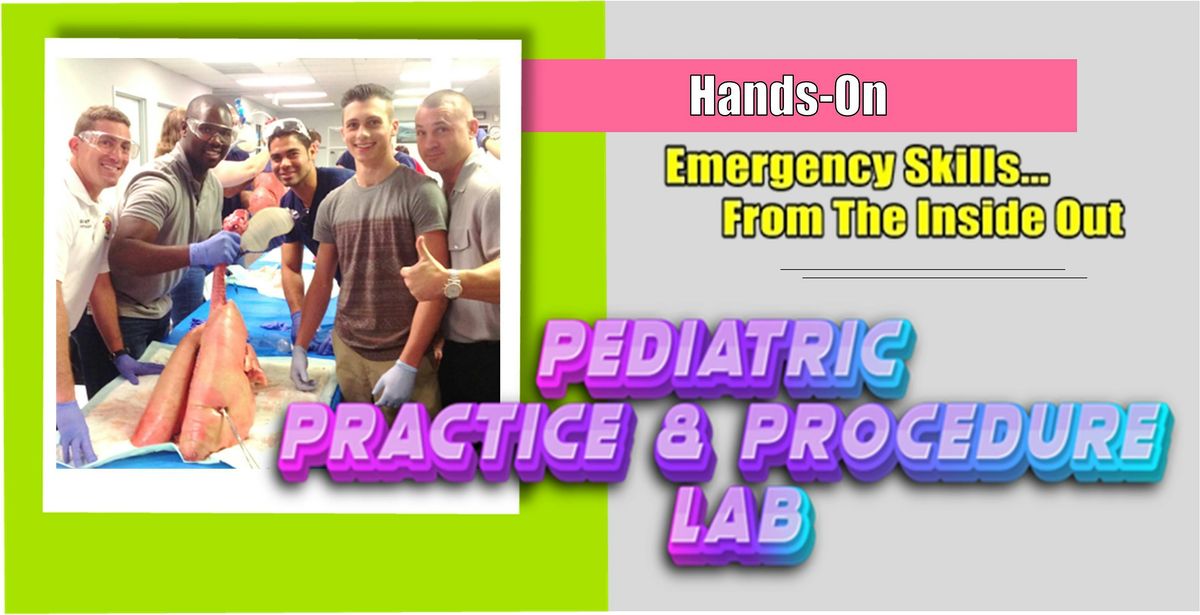 Hands-On

Emergency Skills...
From The Inside Out

PEDIATRIC
PRACTICE & PROCEDURE
LAB